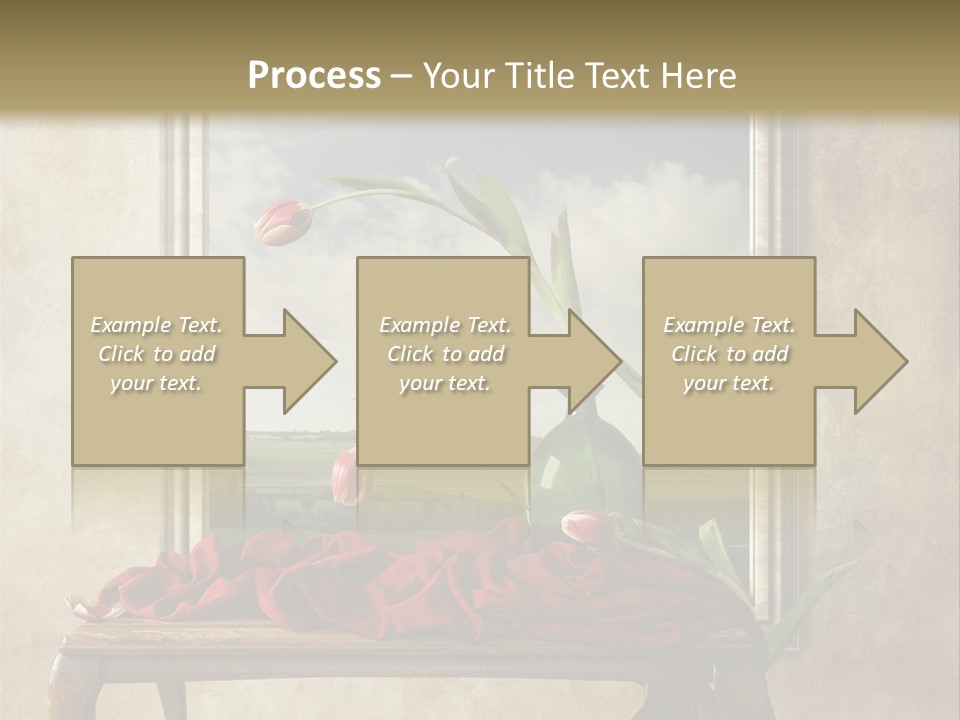 Process – Your Title Text Here

Example Text. Click to add your text.

Example Text. Click to add your text.

Example Text. Click to add your text.